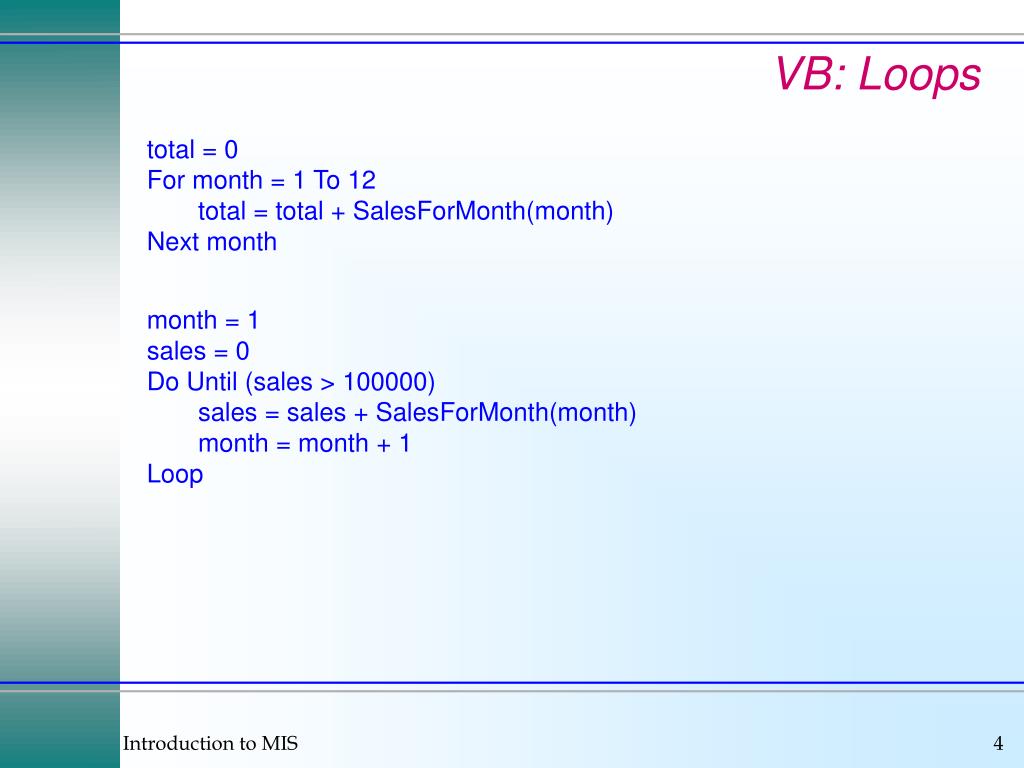 VB: Loops

total = 0
For month = 1 To 12
total = total + SalesForMonth(month)
Next month

month = 1
sales = 0
Do Until (sales > 100000)
sales = sales + SalesForMonth(month)
month = month + 1
Loop

Introduction to MIS

4